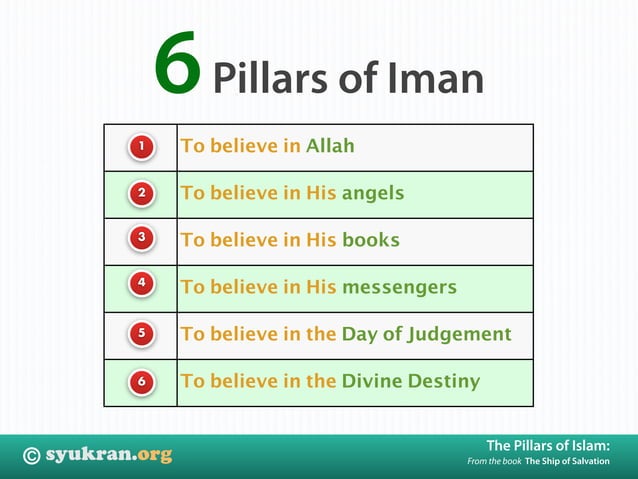 6 Pillars of Iman

| | |
|---|---|
| 1 | To believe in Allah |
| 2 | To believe in His angels |
| 3 | To believe in His books |
| 4 | To believe in His messengers |
| 5 | To believe in the Day of Judgement |
| 6 | To believe in the Divine Destiny |

© syukran.org

The Pillars of Islam:
From the book The Ship of Salvation